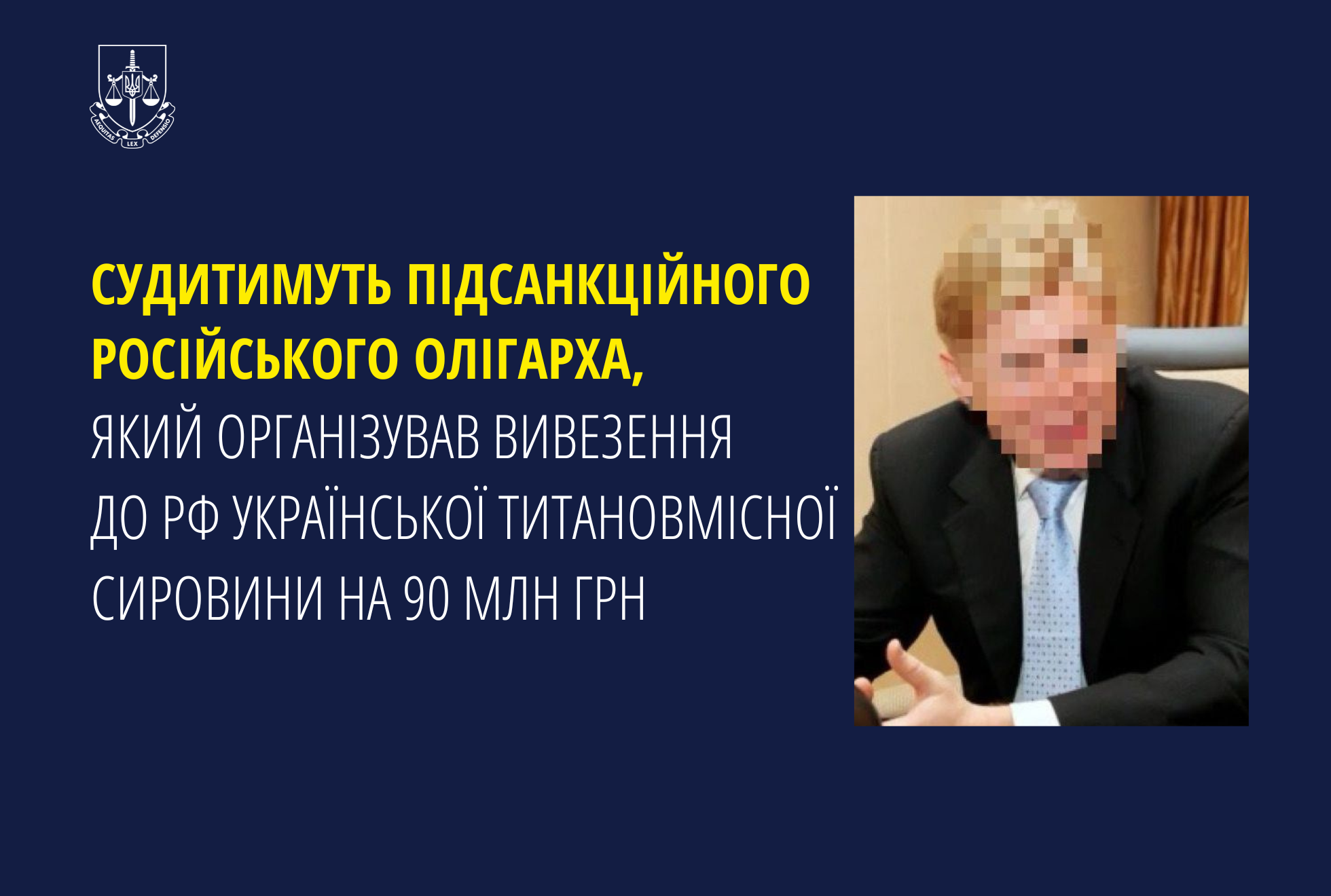 AEQUITAS LEX DEFENSIO

СУДИТИМУТЬ ПІДСАНКЦІЙНОГО РОСІЙСЬКОГО ОЛІГАРХА,
ЯКИЙ ОРГАНІЗУВАВ ВИВЕЗЕННЯ ДО РФ УКРАЇНСЬКОЇ ТИТАНОВМІСНОЇ СИРОВИНИ НА 90 МЛН ГРН